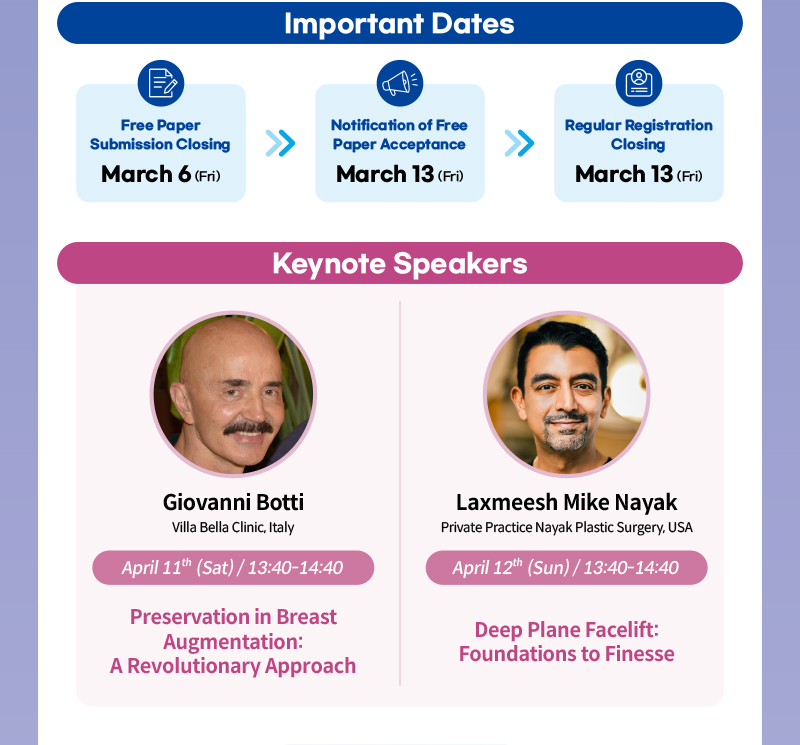 Important Dates

Free Paper Submission Closing
March 6 (Fri)

Notification of Free Paper Acceptance
March 13 (Fri)

Regular Registration Closing
March 13 (Fri)

Keynote Speakers

Giovanni Botti
Villa Bella Clinic, Italy
April 11$^{th}$ (Sat) / 13:40-14:40
Preservation in Breast Augmentation: A Revolutionary Approach

Laxmeesh Mike Nayak
Private Practice Nayak Plastic Surgery, USA
April 12$^{th}$ (Sun) / 13:40-14:40
Deep Plane Facelift: Foundations to Finesse